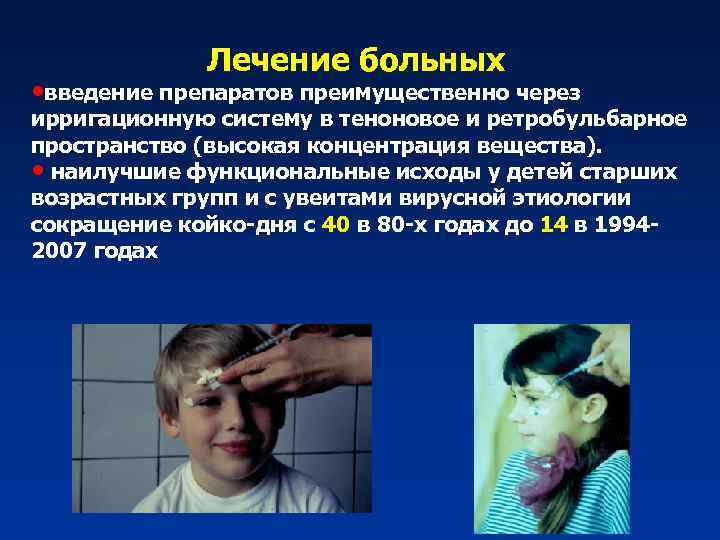 Лечение больных

•введение препаратов преимущественно через ирригационную систему в теноновое и ретробульбарное пространство (высокая концентрация вещества).

• наилучшие функциональные исходы у детей старших возрастных групп и с увеитами вирусной этиологии сокращение койко-дня с 40 в 80-х годах до 14 в 1994-2007 годах